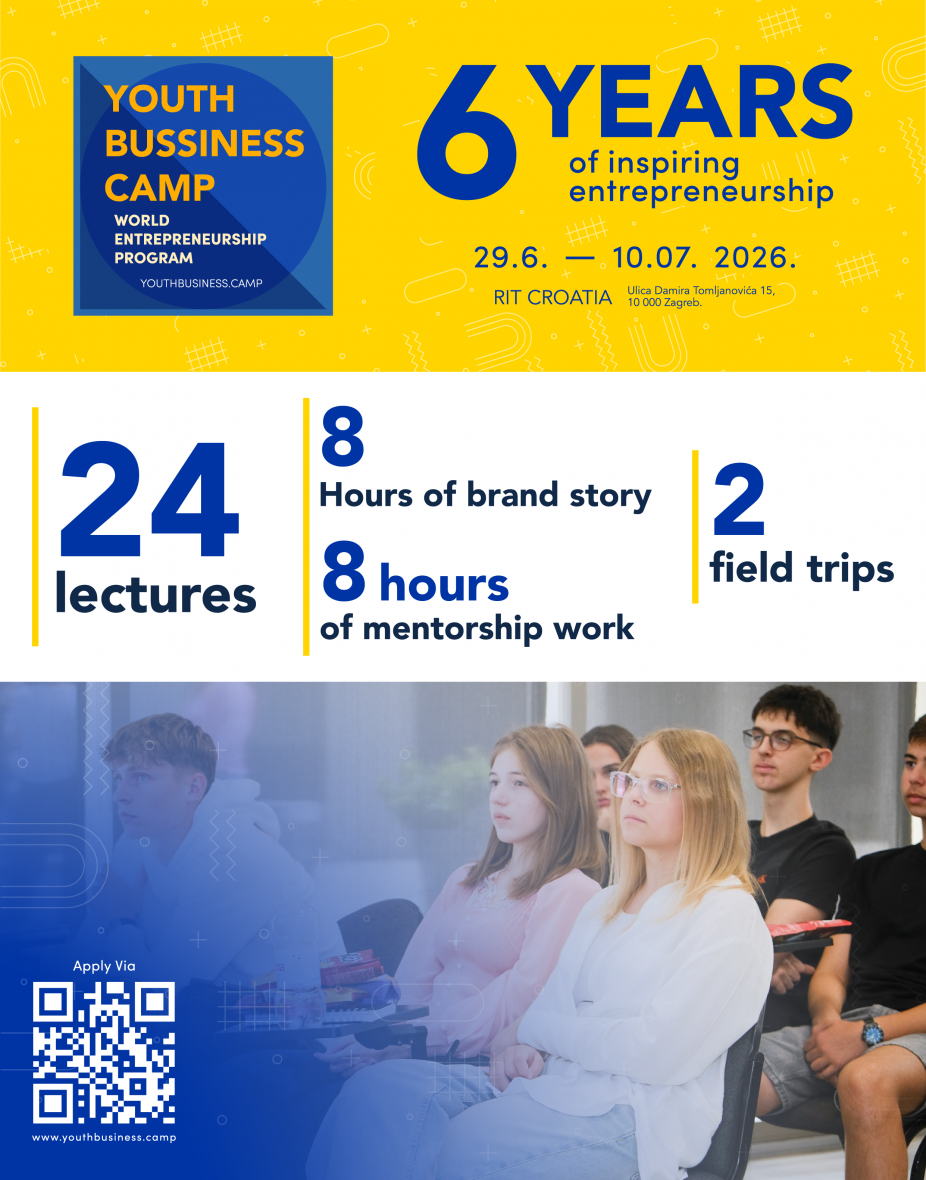 YOUTH BUSSINESS CAMP
WORLD ENTREPRENEURSHIP PROGRAM
YOUTHBUSINESS.CAMP

6 YEARS
of inspiring entrepreneurship

29.6. — 10.07. 2026.
RIT CROATIA Ulica Damira Tomljanovića 15, 10 000 Zagreb.

24
lectures

8
Hours of brand story

8 hours
of mentorship work

2
field trips

Apply Via
www.youthbusiness.camp